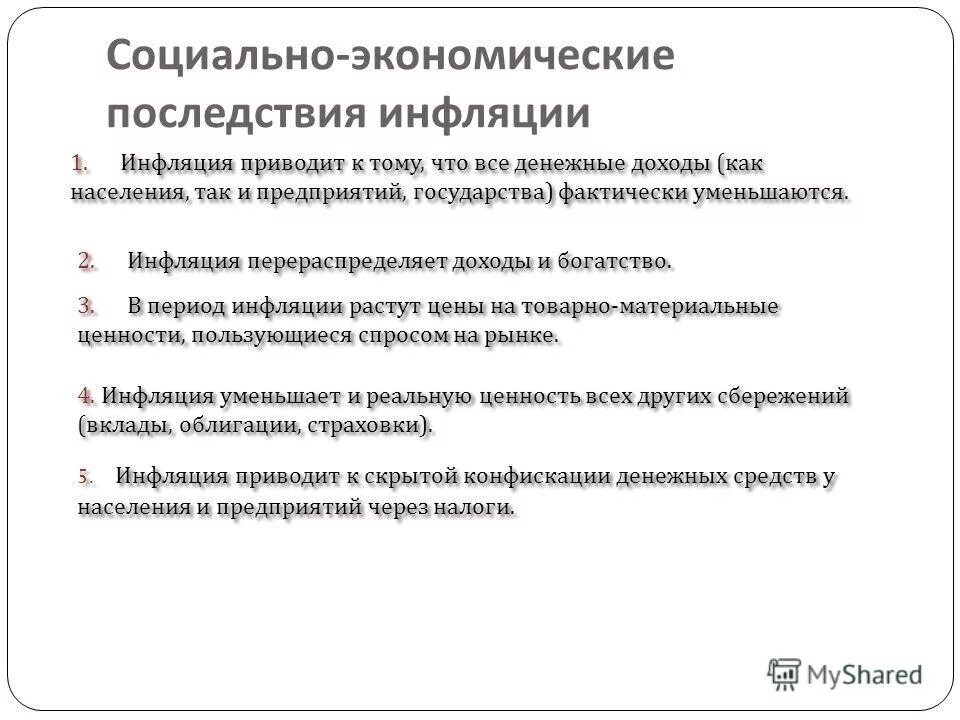 Социально-экономические последствия инфляции

1. Инфляция приводит к тому, что все денежные доходы (как населения, так и предприятий, государства) фактически уменьшаются.

2. Инфляция перераспределяет доходы и богатство.

3. В период инфляции растут цены на товарно-материальные ценности, пользующиеся спросом на рынке.

4. Инфляция уменьшает и реальную ценность всех других сбережений (вклады, облигации, страховки).

5. Инфляция приводит к скрытой конфискации денежных средств у населения и предприятий через налоги.

MyShared